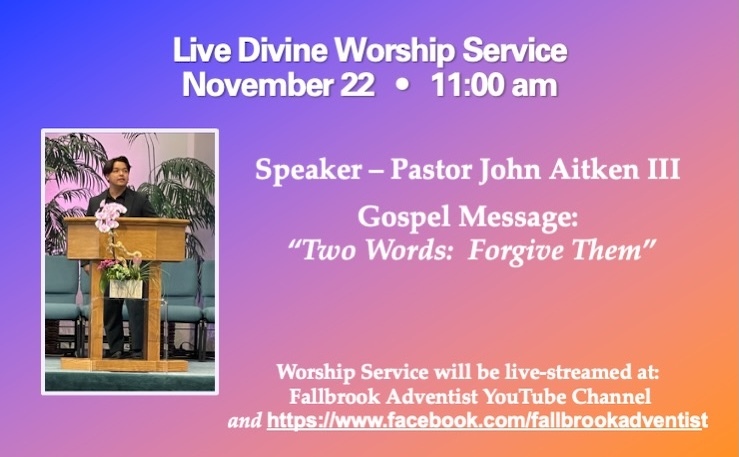 Live Divine Worship Service
November 22 • 11:00 am

Speaker – Pastor John Aitken III

Gospel Message:
"Two Words: Forgive Them"

Worship Service will be live-streamed at:
Fallbrook Adventist YouTube Channel
and https://www.facebook.com/fallbrookadventist